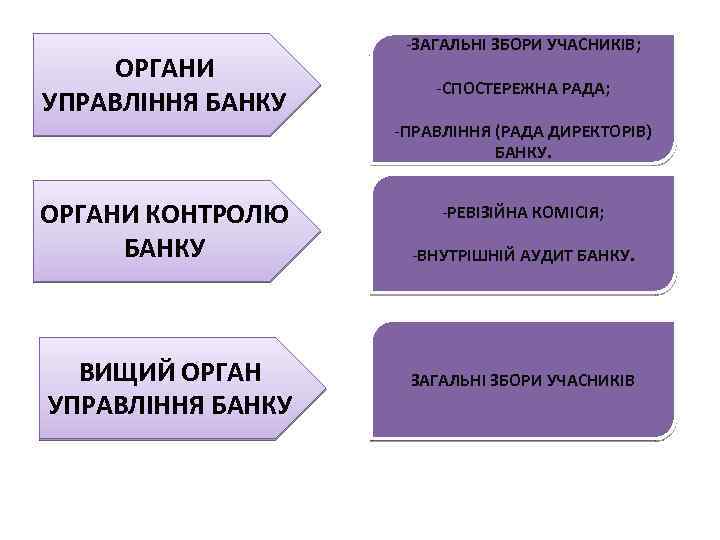 ОРГАНИ УПРАВЛІННЯ БАНКУ

-ЗАГАЛЬНІ ЗБОРИ УЧАСНИКІВ;

-СПОСТЕРЕЖНА РАДА;

-ПРАВЛІННЯ (РАДА ДИРЕКТОРІВ) БАНКУ.

ОРГАНИ КОНТРОЛЮ БАНКУ

-РЕВІЗІЙНА КОМІСІЯ;

-ВНУТРІШНІЙ АУДИТ БАНКУ.

ВИЩИЙ ОРГАН УПРАВЛІННЯ БАНКУ

ЗАГАЛЬНІ ЗБОРИ УЧАСНИКІВ